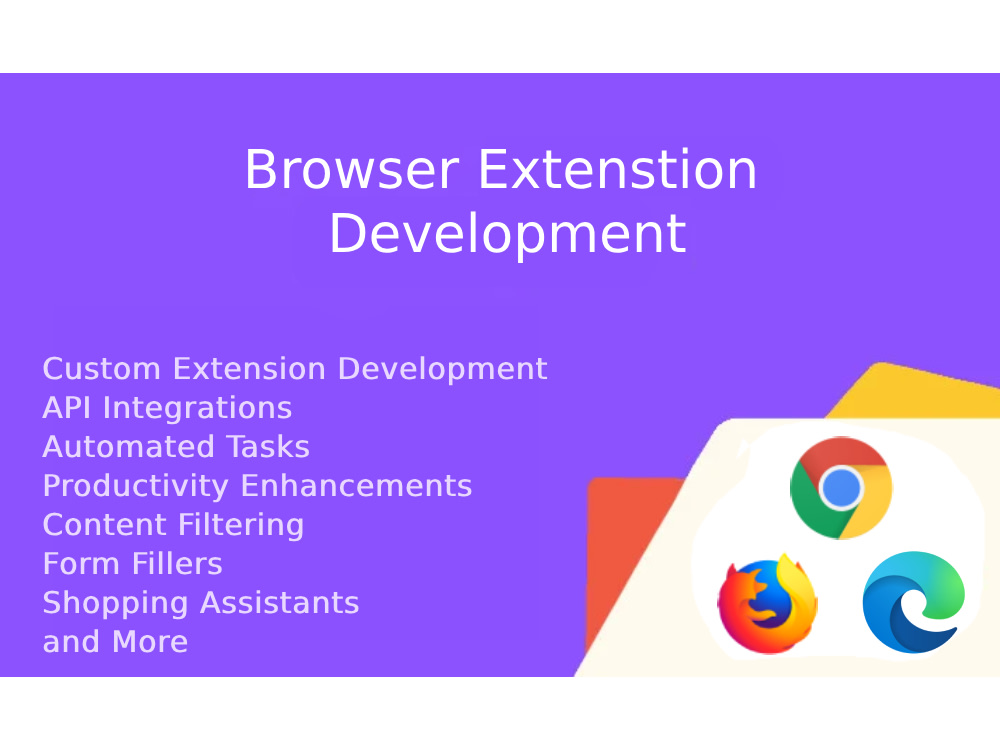 Browser Extenstion Development

Custom Extension Development
API Integrations
Automated Tasks
Productivity Enhancements
Content Filtering
Form Fillers
Shopping Assistants
and More